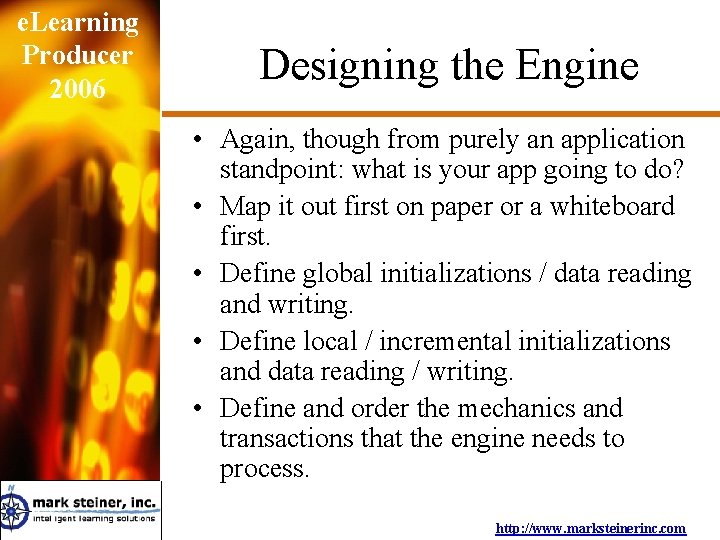 eLearning Producer 2006

Designing the Engine

• Again, though from purely an application standpoint: what is your app going to do?
• Map it out first on paper or a whiteboard first.
• Define global initializations / data reading and writing.
• Define local / incremental initializations and data reading / writing.
• Define and order the mechanics and transactions that the engine needs to process.

mark steiner, inc.
intelligent learning solutions

http://www.marksteinerinc.com